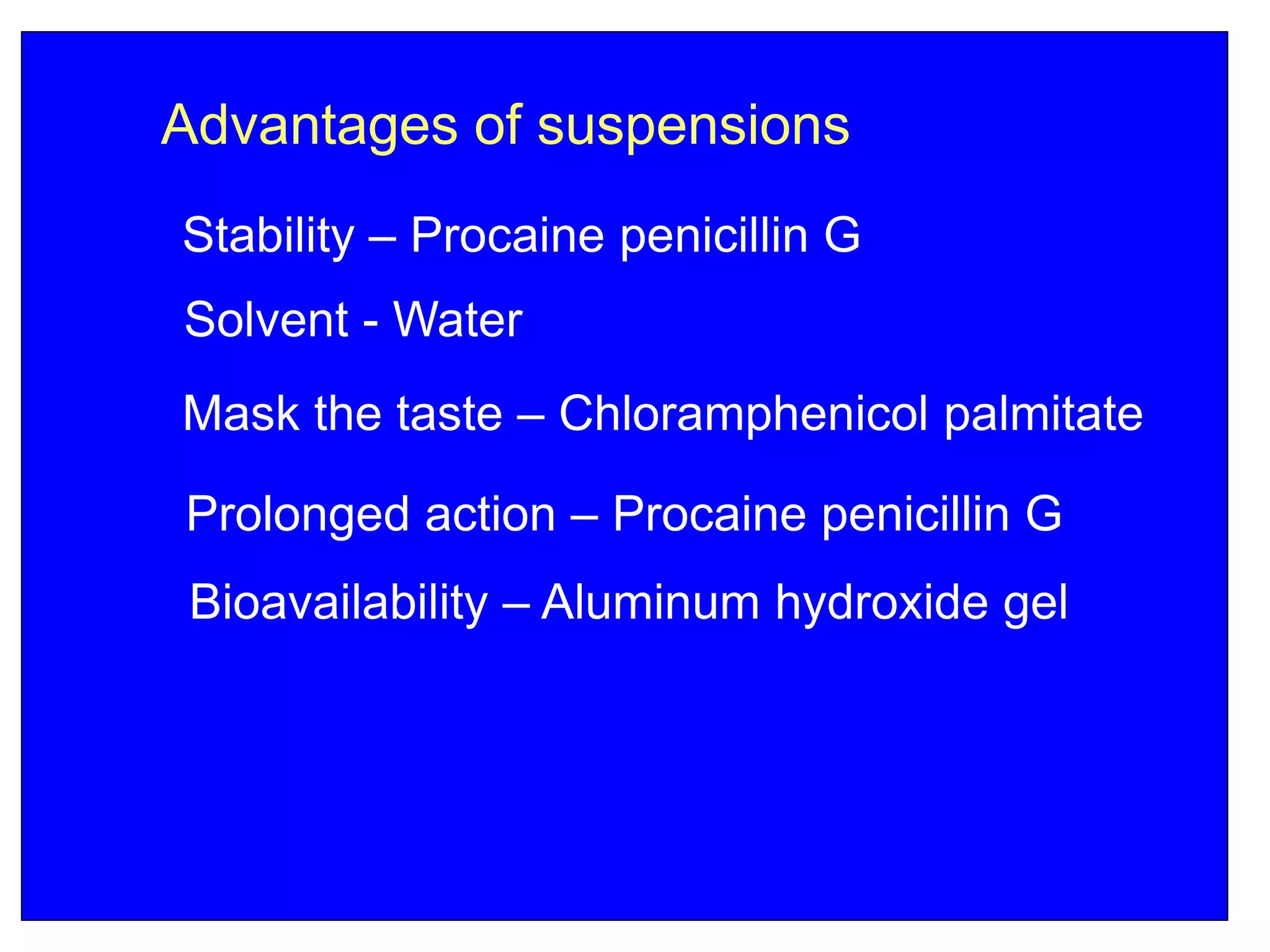 Advantages of suspensions

Stability – Procaine penicillin G

Solvent - Water

Mask the taste – Chloramphenicol palmitate

Prolonged action – Procaine penicillin G

Bioavailability – Aluminum hydroxide gel